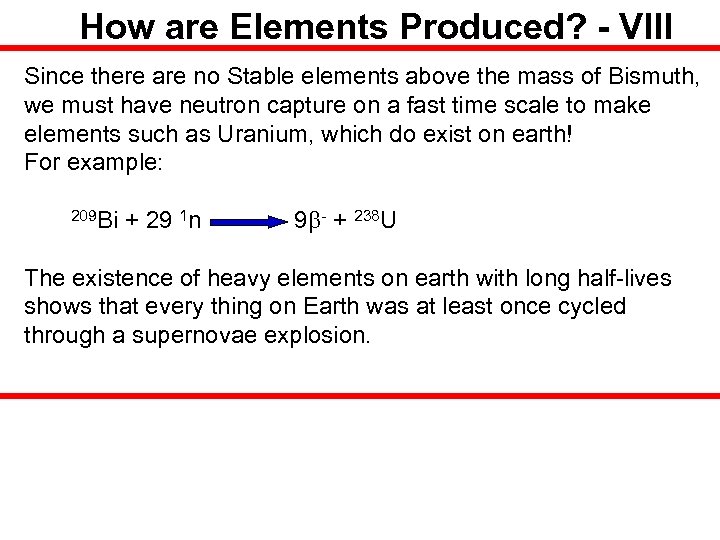 How are Elements Produced? - VIII

Since there are no Stable elements above the mass of Bismuth, we must have neutron capture on a fast time scale to make elements such as Uranium, which do exist on earth!
For example:

$^{209}Bi + 29\ ^{1}n \longrightarrow 9\beta^{-} + ^{238}U$

The existence of heavy elements on earth with long half-lives shows that every thing on Earth was at least once cycled through a supernovae explosion.